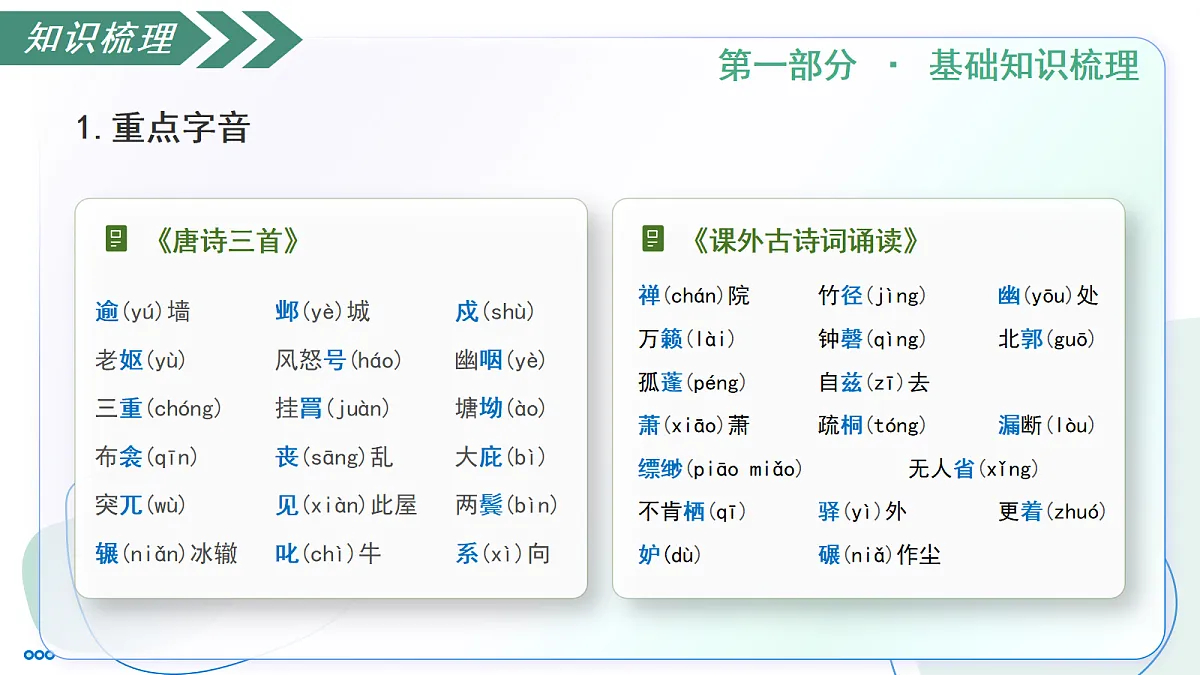 知识梳理

第一部分 · 基础知识梳理

1. 重点字音

《唐诗三首》

逾(yú)墙 邺(yè)城 戍(shù)

老妪(yù) 风怒号(háo) 幽咽(yè)

三重(chóng) 挂罥(juàn) 塘坳(ào)

布衾(qīn) 丧(sāng)乱 大庇(bì)

突兀(wù) 见(xiàn)此屋 两鬓(bìn)

辗(niǎn)冰辙 叱(chì)牛 系(xì)向

《课外古诗词诵读》

禅(chán)院 竹径(jìng) 幽(yōu)处

万籁(lài) 钟磬(qìng) 北郭(guō)

孤蓬(péng) 自兹(zī)去

萧(xiāo)萧 疏桐(tóng) 漏断(lòu)

缥缈(piāo miǎo) 无人省(xǐng)

不肯栖(qī) 驿(yì)外 更着(zhuó)

妒(dù) 碾(niǎ)作尘